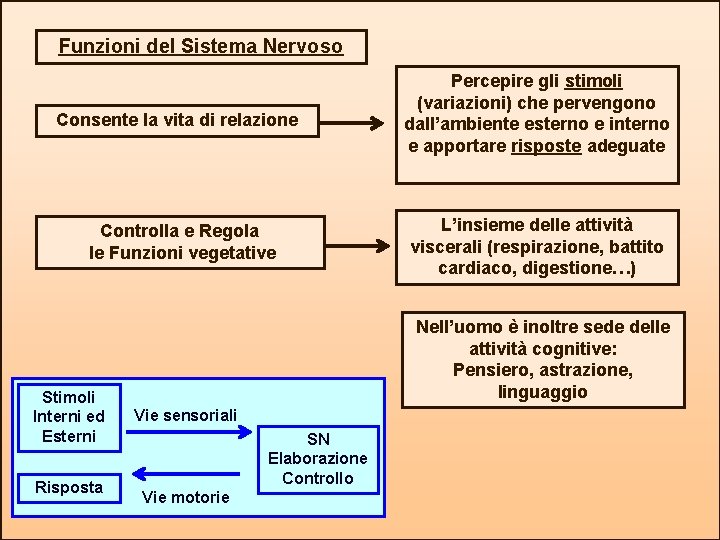 Funzioni del Sistema Nervoso

Consente la vita di relazione

Percepire gli stimoli (variazioni) che pervengono dall'ambiente esterno e interno e apportare risposte adeguate

Controlla e Regola le Funzioni vegetative

L'insieme delle attività viscerali (respirazione, battito cardiaco, digestione…)

Nell'uomo è inoltre sede delle attività cognitive: Pensiero, astrazione, linguaggio

Stimoli Interni ed Esterni

Vie sensoriali

SN Elaborazione Controllo

Risposta

Vie motorie